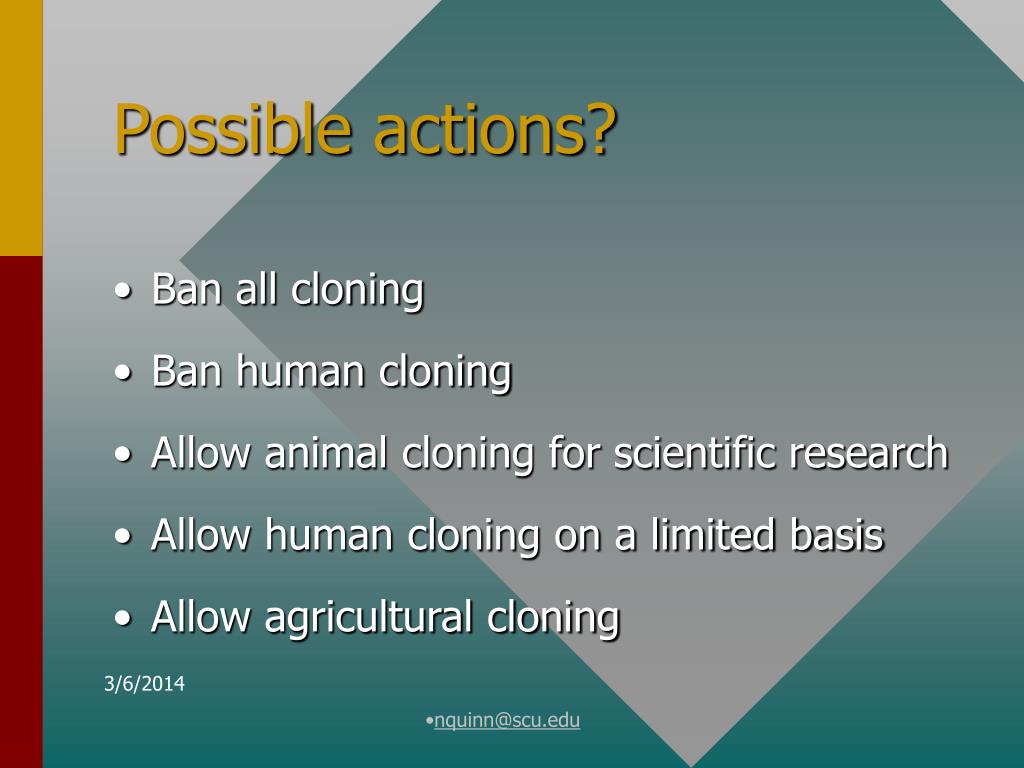 Possible actions?

• Ban all cloning
• Ban human cloning
• Allow animal cloning for scientific research
• Allow human cloning on a limited basis
• Allow agricultural cloning

3/6/2014

•nquinn@scu.edu